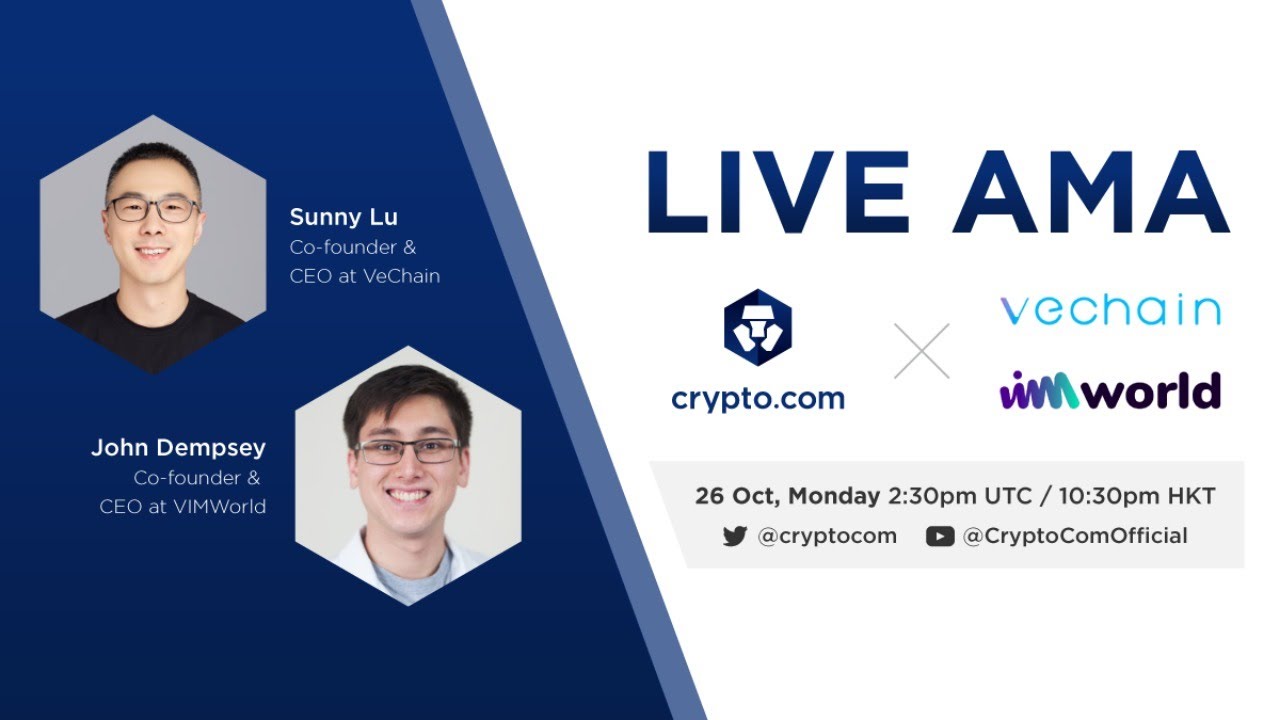 Sunny Lu
Co-founder &
CEO at VeChain

John Dempsey
Co-founder &
CEO at VIMWorld

LIVE AMA

crypto.com

vechain

vimworld

26 Oct, Monday 2:30pm UTC / 10:30pm HKT
@cryptocom @CryptoComOfficial